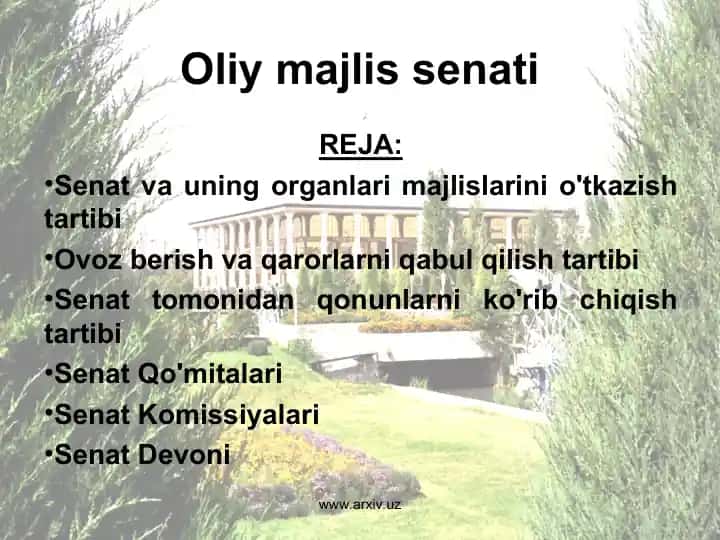 Oliy majlis senati

REJA:

•Senat va uning organlari majlislarini o'tkazish tartibi

•Ovoz berish va qarorlarni qabul qilish tartibi

•Senat tomonidan qonunlarni ko'rib chiqish tartibi

•Senat Qo'mitalari

•Senat Komissiyalari

•Senat Devoni

www.arxiv.uz